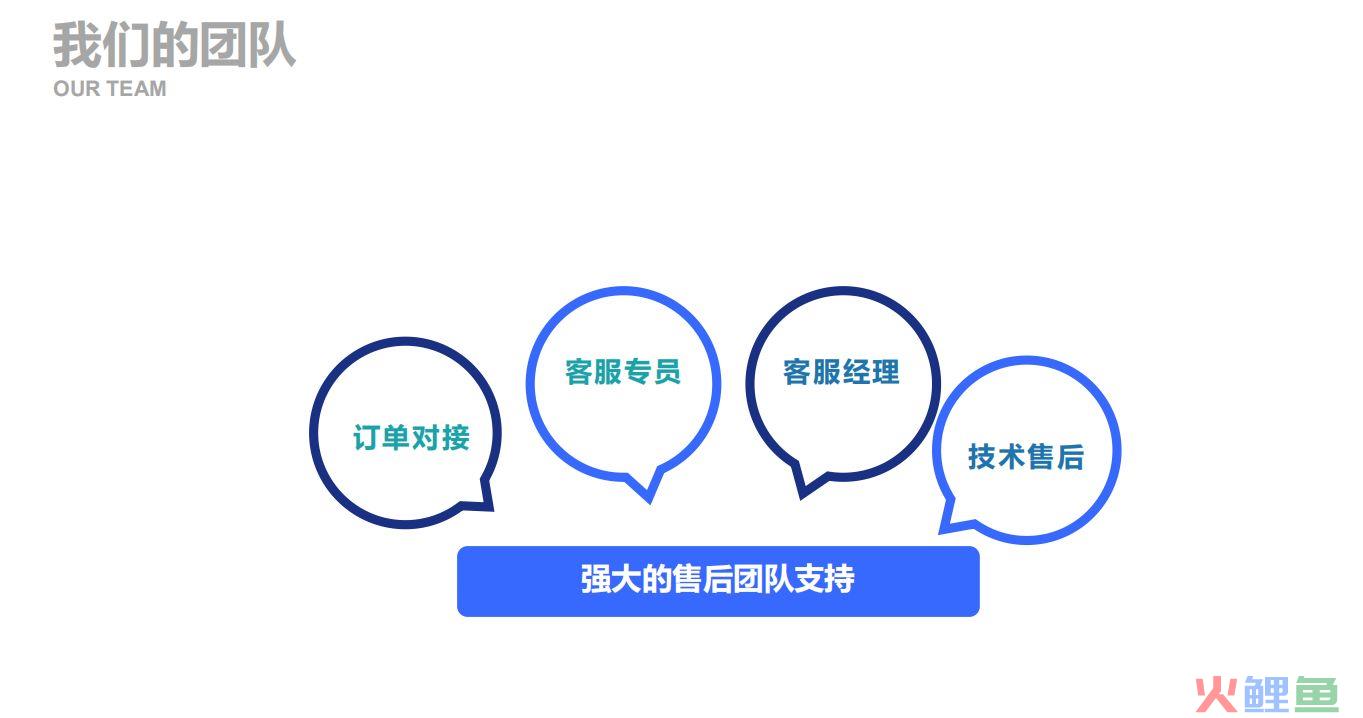 我们的团队
OUR TEAM

订单对接

客服专员

客服经理

技术售后

强大的售后团队支持

火鲤鱼